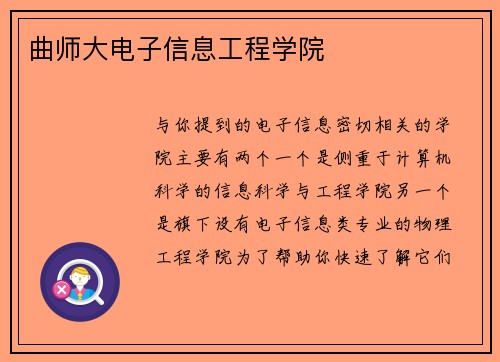 曲师大电子信息工程学院

与你提到的电子信息密切相关的学院主要有两个一个是侧重于计算机科学的信息科学与工程学院另一个是旗下设有电子信息类专业的物理工程学院为了帮助你快速了解它们